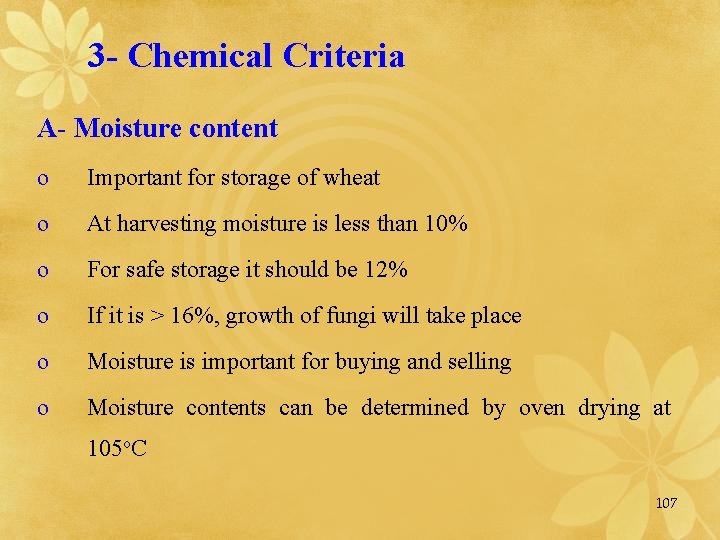 3- Chemical Criteria

A- Moisture content

o Important for storage of wheat

o At harvesting moisture is less than 10%

o For safe storage it should be 12%

o If it is > 16%, growth of fungi will take place

o Moisture is important for buying and selling

o Moisture contents can be determined by oven drying at 105°C

107